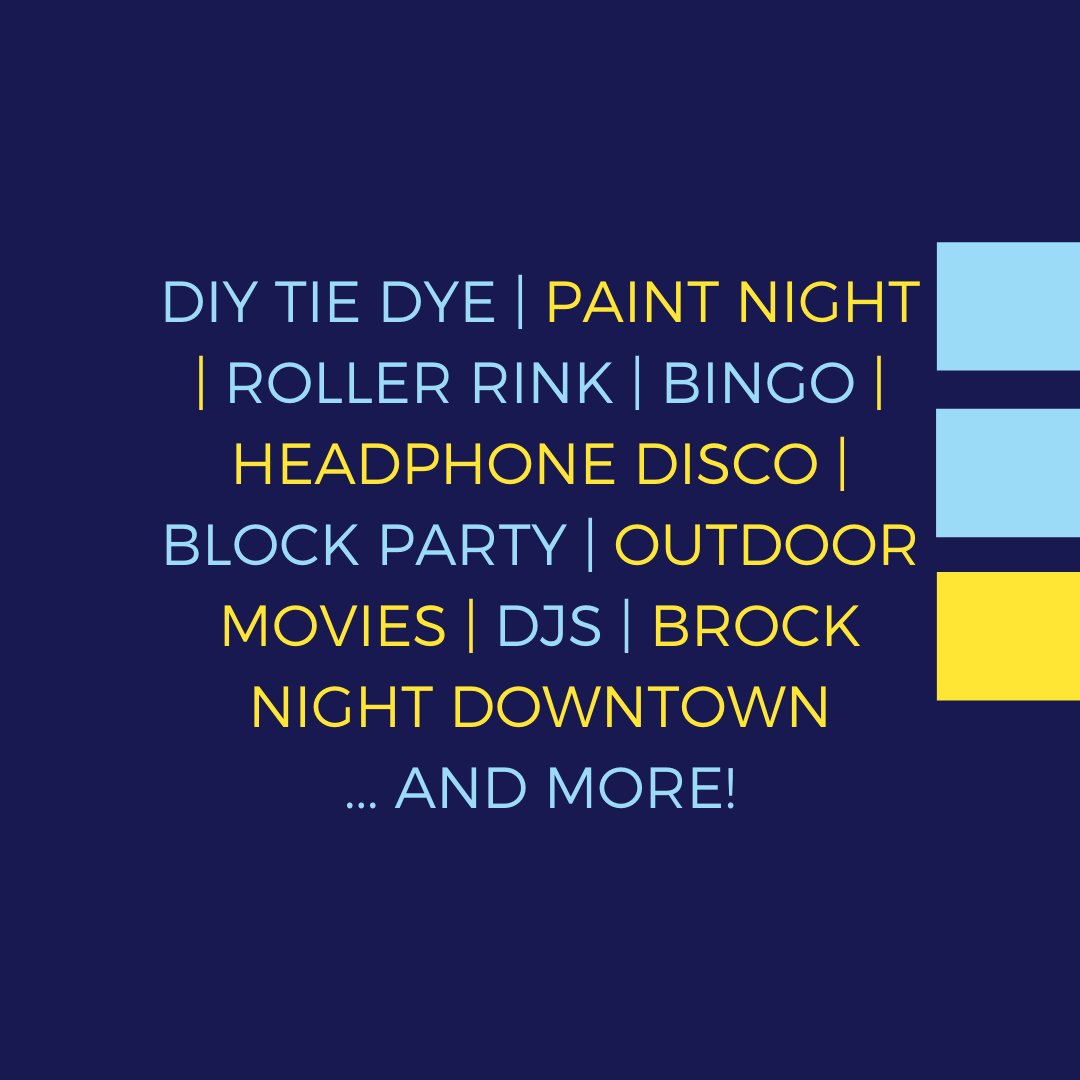 DIY TIE DYE | PAINT NIGHT | ROLLER RINK | BINGO | HEADPHONE DISCO | BLOCK PARTY | OUTDOOR MOVIES | DJS | BROCK NIGHT DOWNTOWN ... AND MORE!